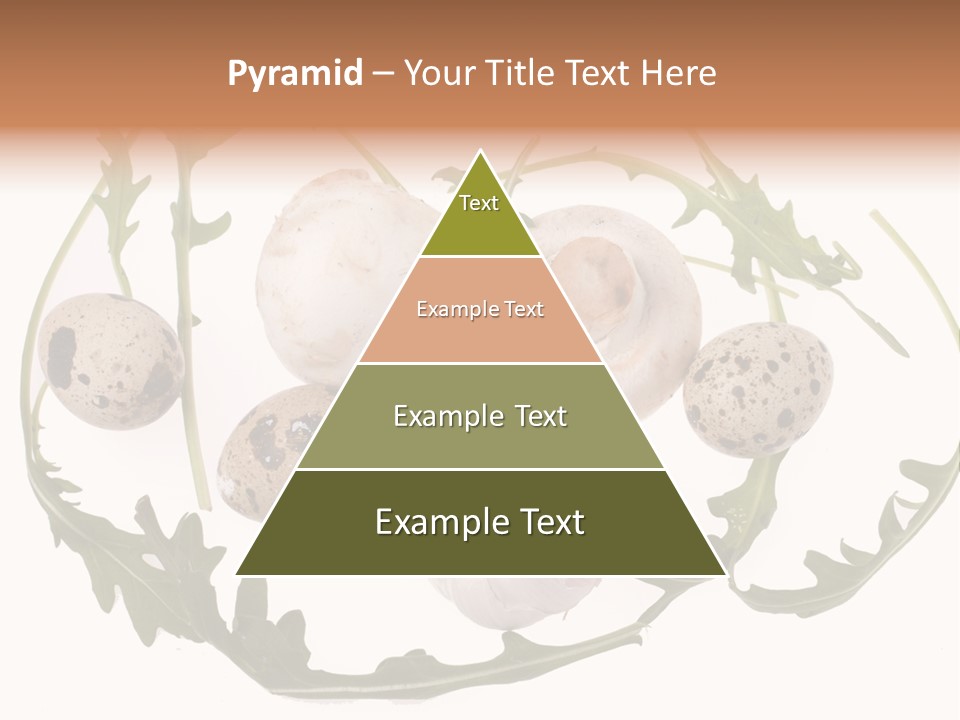 Pyramid – Your Title Text Here

Text

Example Text

Example Text

Example Text